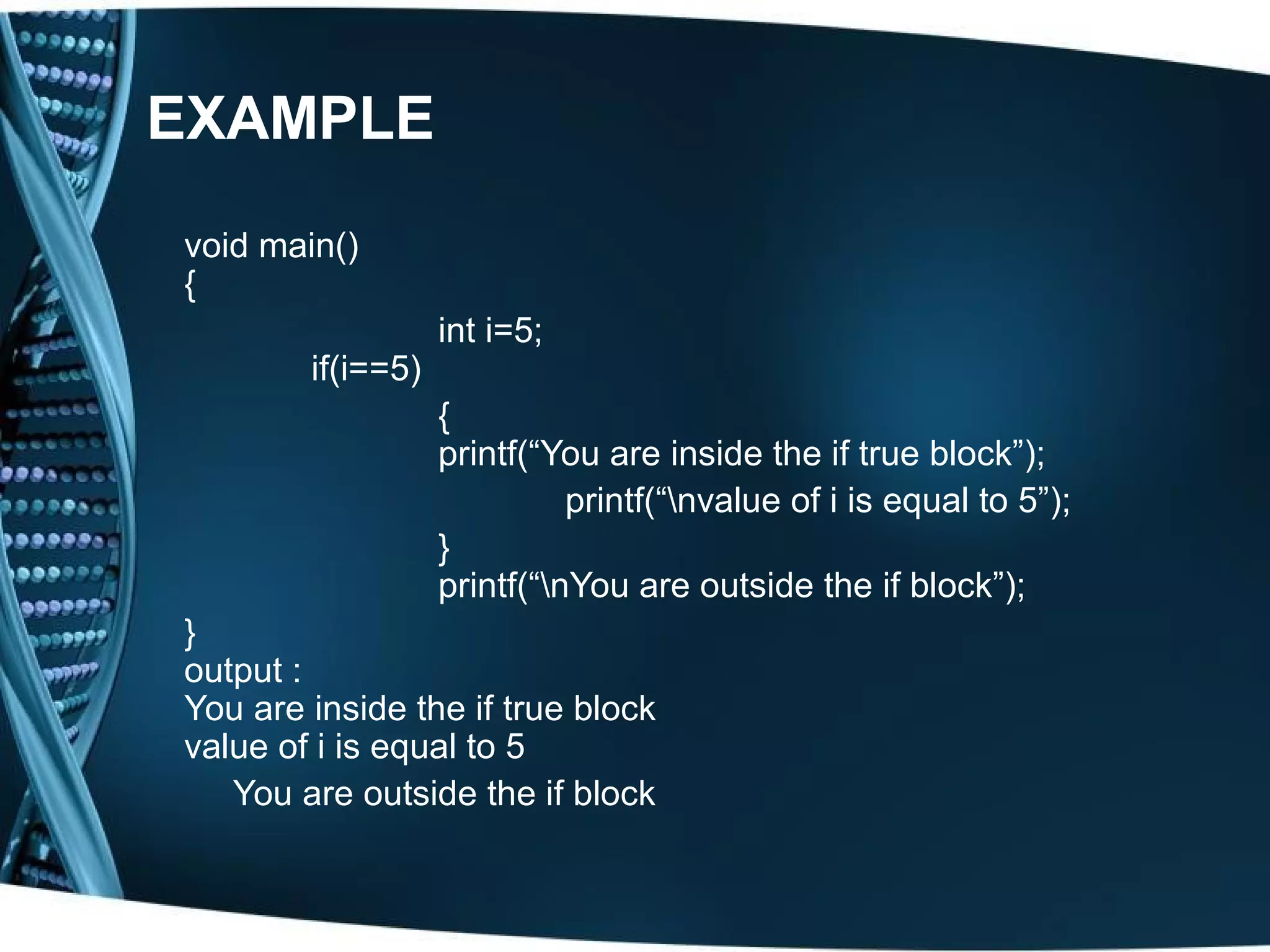 EXAMPLE

void main()
{
int i=5;
if(i==5)
{
printf(“You are inside the if true block”);
printf(“\nvalue of i is equal to 5”);
}
printf(“\nYou are outside the if block”);
}
output :
You are inside the if true block
value of i is equal to 5
You are outside the if block